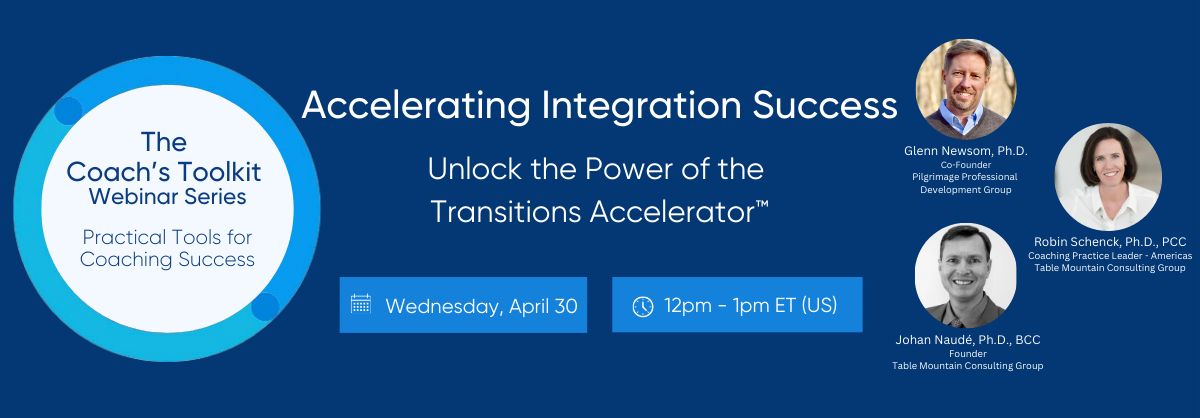 The Coach's Toolkit Webinar Series

Practical Tools for Coaching Success

Accelerating Integration Success

Unlock the Power of the Transitions Accelerator™

Wednesday, April 30

12pm - 1pm ET (US)

Glenn Newsom, Ph.D.
Co-Founder
Pilgrimage Professional Development Group

Robin Schenck, Ph.D., PCC
Coaching Practice Leader - Americas
Table Mountain Consulting Group

Johan Naudé, Ph.D., BCC
Founder
Table Mountain Consulting Group